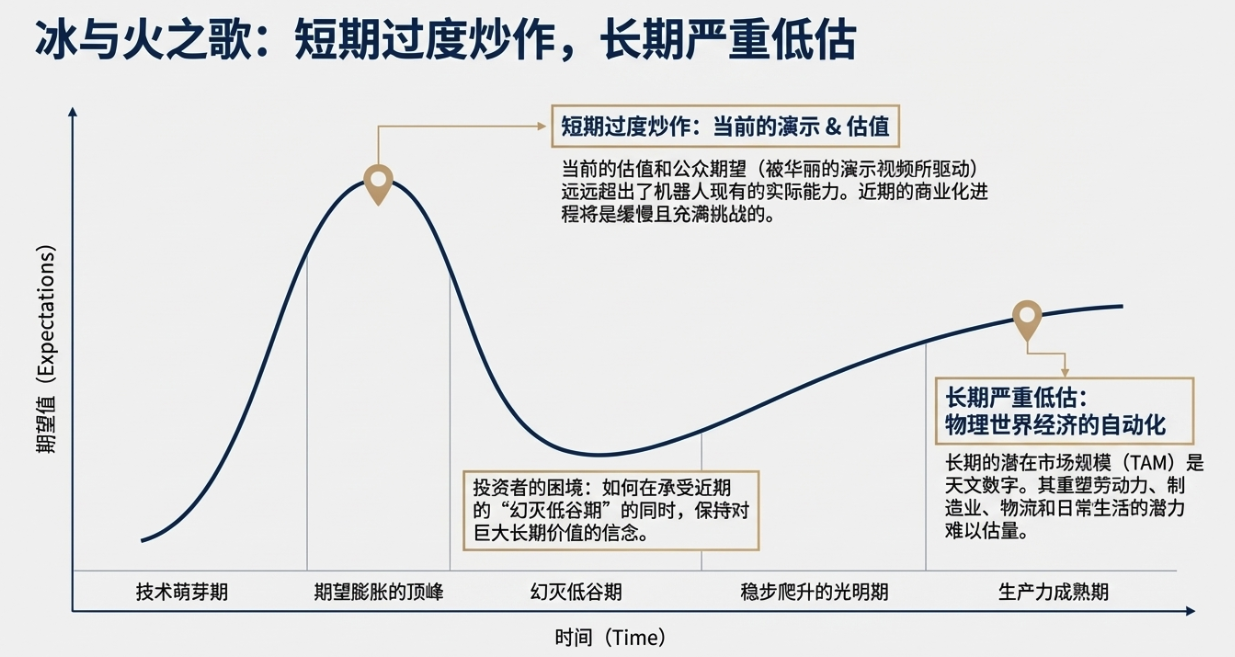 冰与火之歌：短期过度炒作，长期严重低估

短期过度炒作：当前的演示 & 估值

当前的估值和公众期望（被华丽的演示视频所驱动）远远超出了机器人现有的实际能力。近期的商业化进程将是缓慢且充满挑战的。

期望值（Expectations）

长期严重低估：物理世界经济的自动化

长期的潜在市场规模（TAM）是天文数字。其重塑劳动力、制造业、物流和日常生活的潜力难以估量。

投资者的困境：如何在承受近期的“幻灭低谷期”的同时，保持对巨大长期价值的信念。

技术萌芽期

期望膨胀的顶峰

幻灭低谷期

稳步爬升的光明期

生产力成熟期

时间（Time）